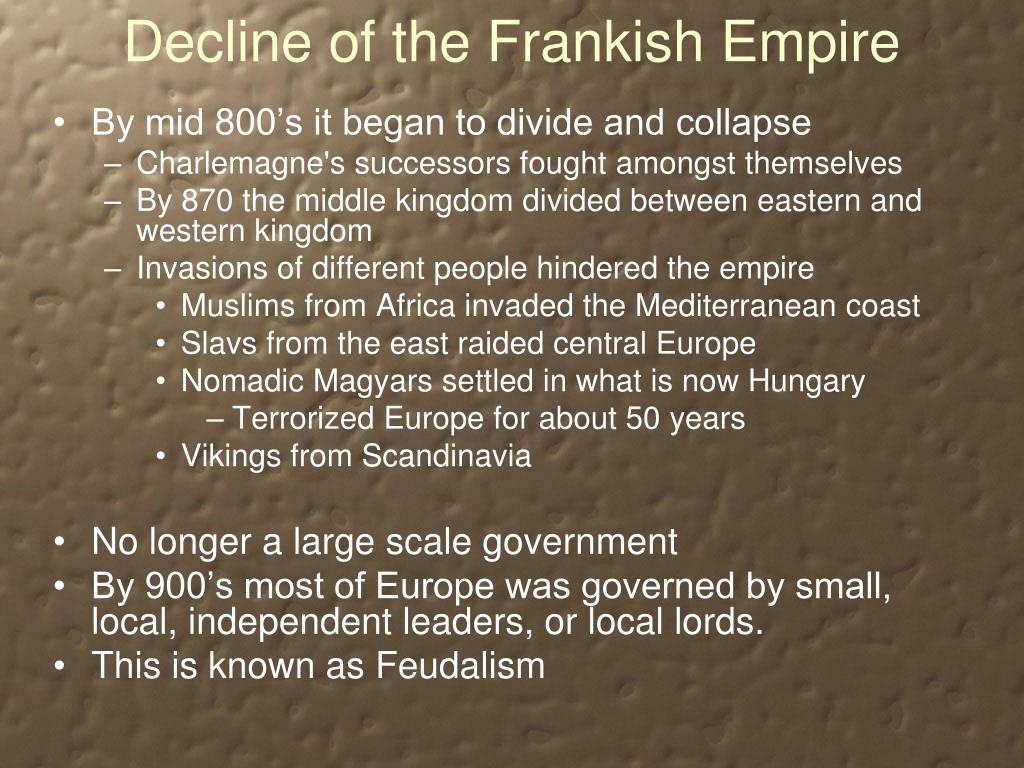 Decline of the Frankish Empire

• By mid 800’s it began to divide and collapse
– Charlemagne's successors fought amongst themselves
– By 870 the middle kingdom divided between eastern and western kingdom
– Invasions of different people hindered the empire
• Muslims from Africa invaded the Mediterranean coast
• Slavs from the east raided central Europe
• Nomadic Magyars settled in what is now Hungary
– Terrorized Europe for about 50 years
• Vikings from Scandinavia

• No longer a large scale government
• By 900’s most of Europe was governed by small, local, independent leaders, or local lords.
• This is known as Feudalism